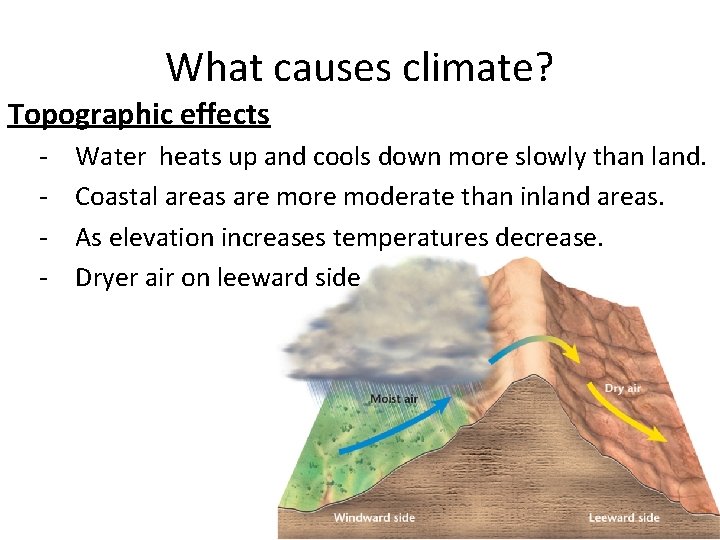 What causes climate?

Topographic effects

- Water heats up and cools down more slowly than land.
- Coastal areas are more moderate than inland areas.
- As elevation increases temperatures decrease.
- Dryer air on leeward side

Moist air

Dry air

Windward side

Leeward side